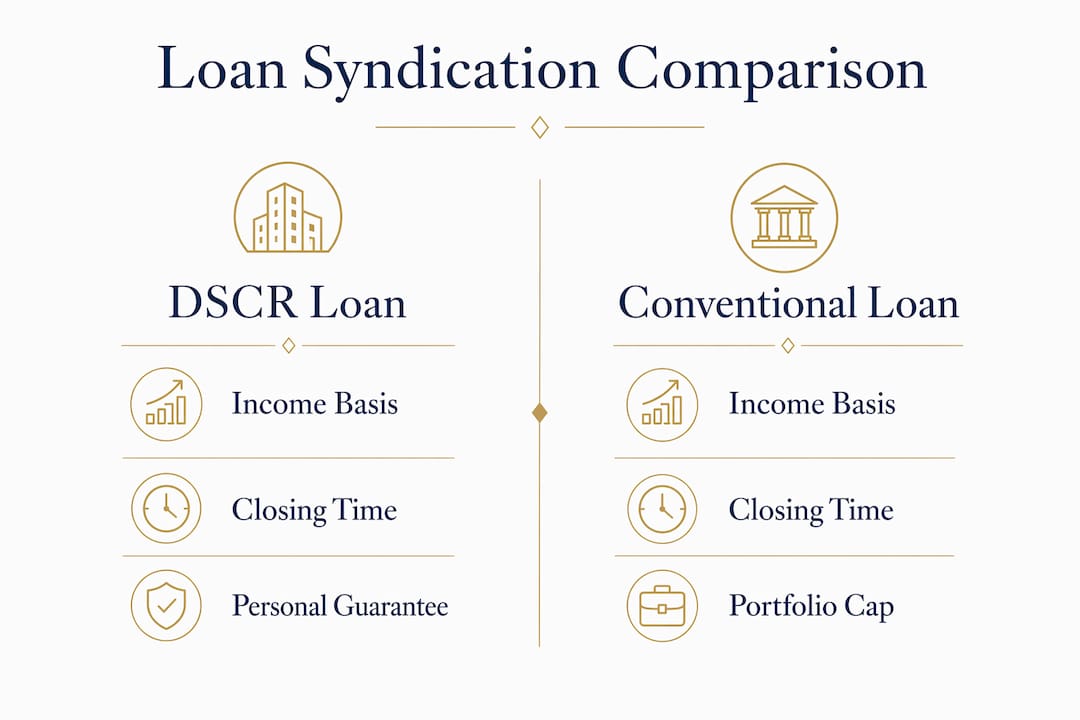 Loan Syndication Comparison

DSCR Loan

Income Basis

Closing Time

Personal Guarantee

Conventional Loan

Income Basis

Closing Time

Portfolio Cap